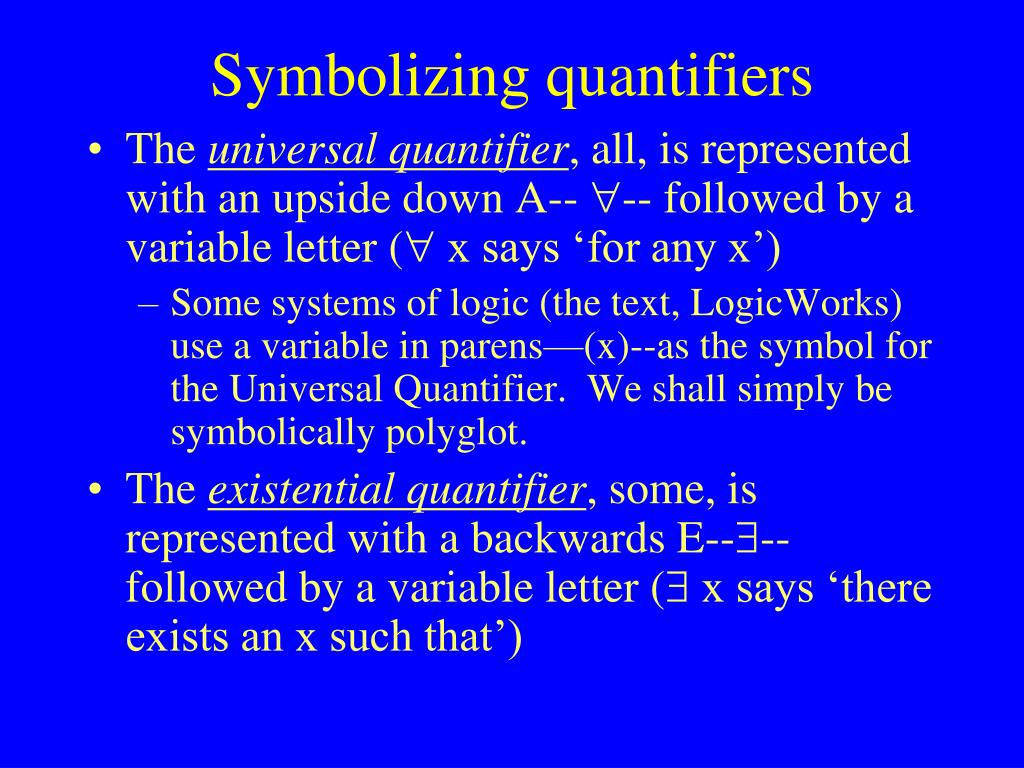 Symbolizing quantifiers

• The universal quantifier, all, is represented with an upside down A-- $\forall$-- followed by a variable letter ($\forall$ x says ‘for any x’)

– Some systems of logic (the text, LogicWorks) use a variable in parens—(x)--as the symbol for the Universal Quantifier. We shall simply be symbolically polyglot.

• The existential quantifier, some, is represented with a backwards E--$\exists$-- followed by a variable letter ($\exists$ x says ‘there exists an x such that’)